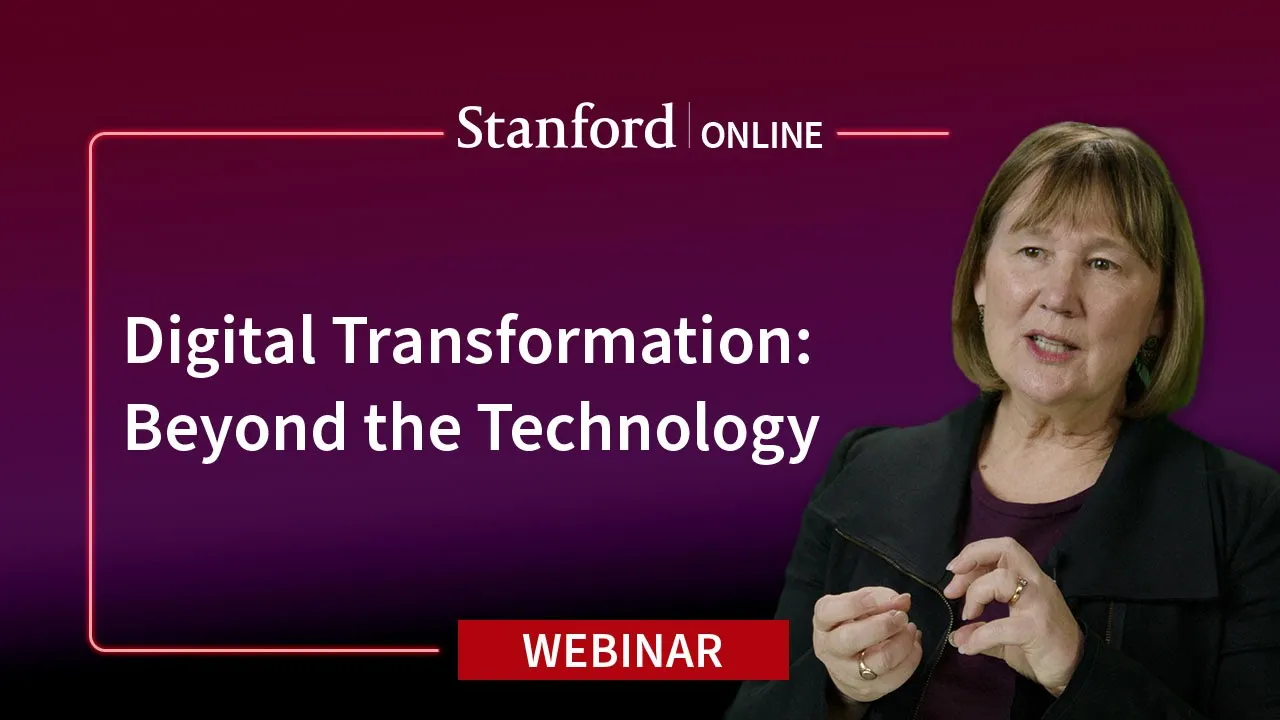 Stanford | ONLINE

Digital Transformation: Beyond the Technology

WEBINAR